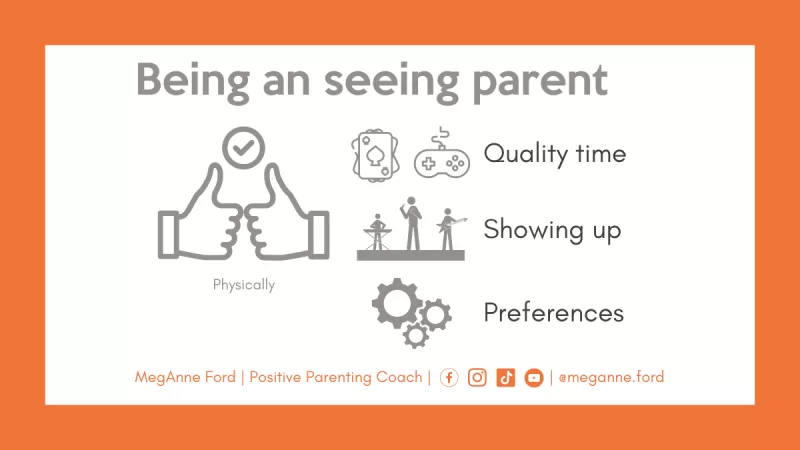 Being an seeing parent

Physically

Quality time

Showing up

Preferences

MegAnne Ford | Positive Parenting Coach | | @meganne.ford